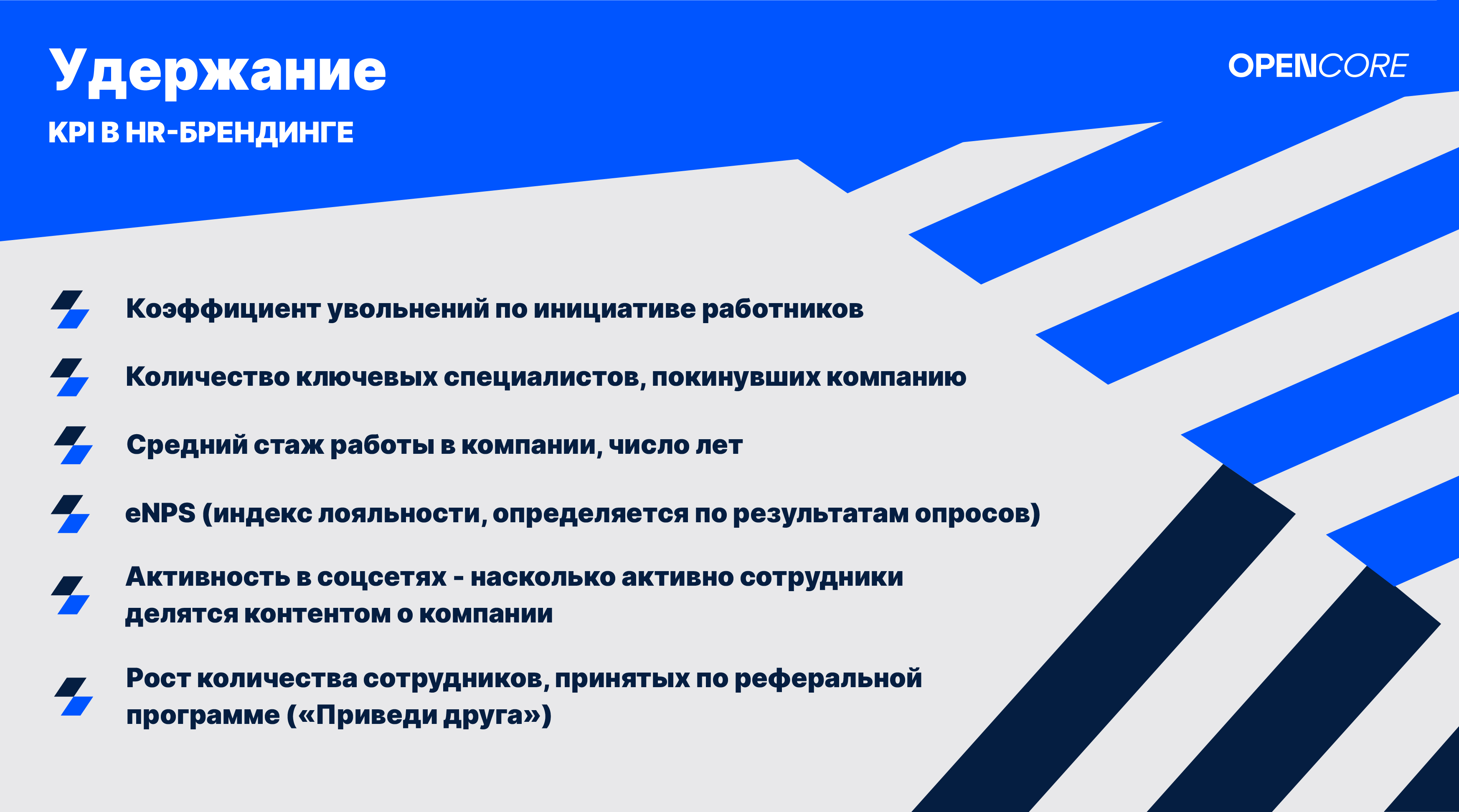 Удержание

KPI В HR-БРЕНДИНГЕ

OPENCORE

Коэффициент увольнений по инициативе работников

Количество ключевых специалистов, покинувших компанию

Средний стаж работы в компании, число лет

eNPS (индекс лояльности, определяется по результатам опросов)

Активность в соцсетях - насколько активно сотрудники делятся контентом о компании

Рост количества сотрудников, принятых по реферальной программе («Приведи друга»)